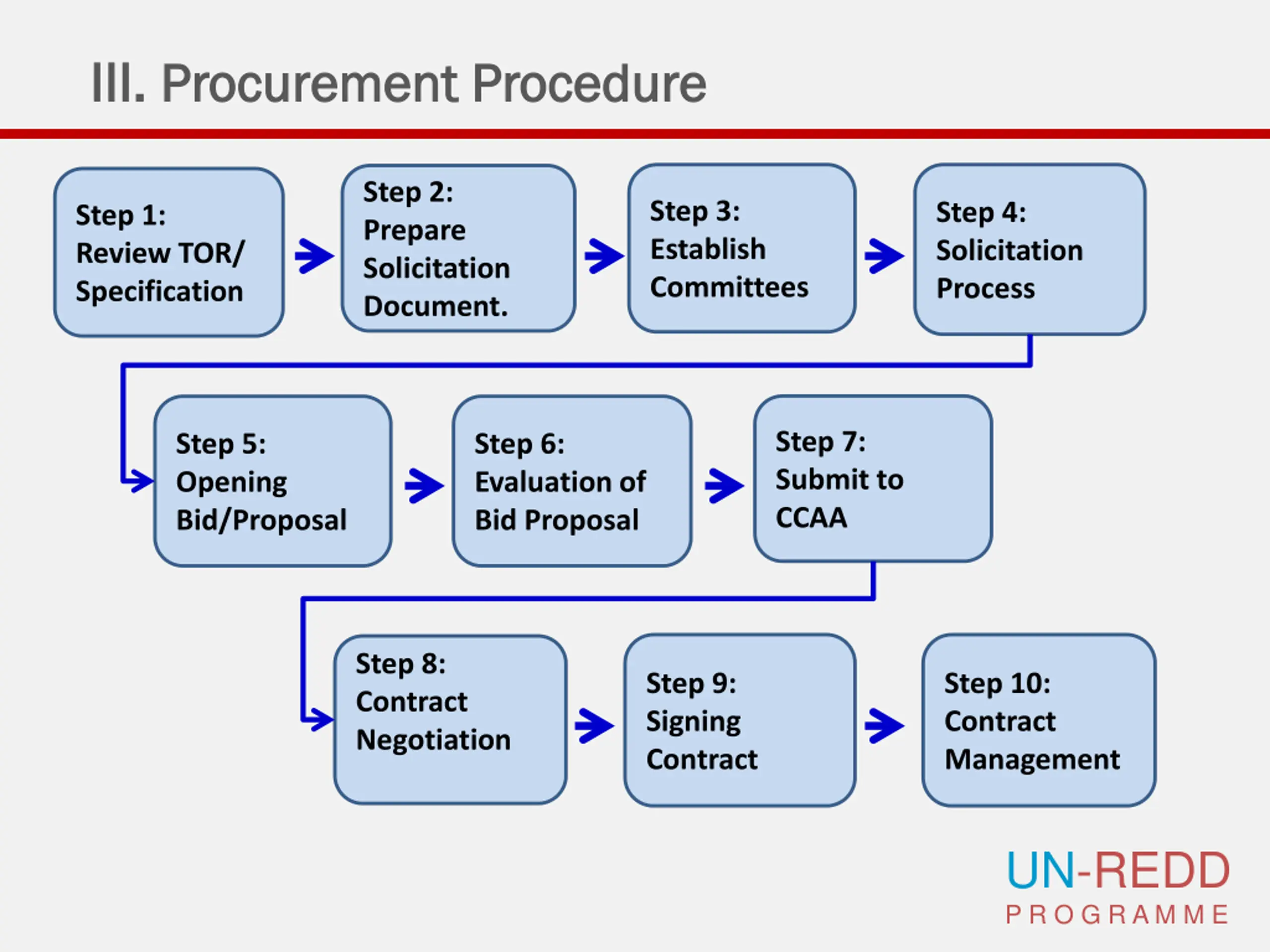 III. Procurement Procedure

Step 1:
Review TOR/
Specification

Step 2:
Prepare
Solicitation
Document.

Step 3:
Establish
Committees

Step 4:
Solicitation
Process

Step 5:
Opening
Bid/Proposal

Step 6:
Evaluation of
Bid Proposal

Step 7:
Submit to
CCAA

Step 8:
Contract
Negotiation

Step 9:
Signing
Contract

Step 10:
Contract
Management

UN-REDD
PROGRAMME